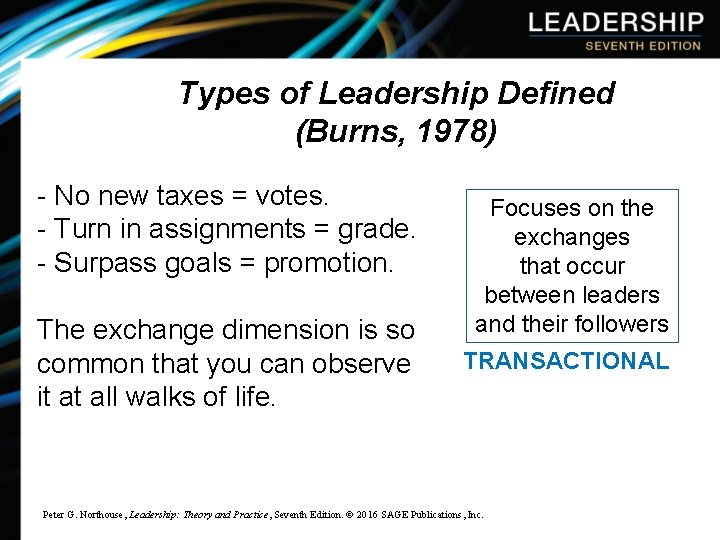 LEADERSHIP
SEVENTH EDITION

Types of Leadership Defined
(Burns, 1978)

- No new taxes = votes.
- Turn in assignments = grade.
- Surpass goals = promotion.

The exchange dimension is so common that you can observe it at all walks of life.

Focuses on the exchanges that occur between leaders and their followers

TRANSACTIONAL

Peter G. Northouse, Leadership: Theory and Practice, Seventh Edition. © 2016 SAGE Publications, Inc.